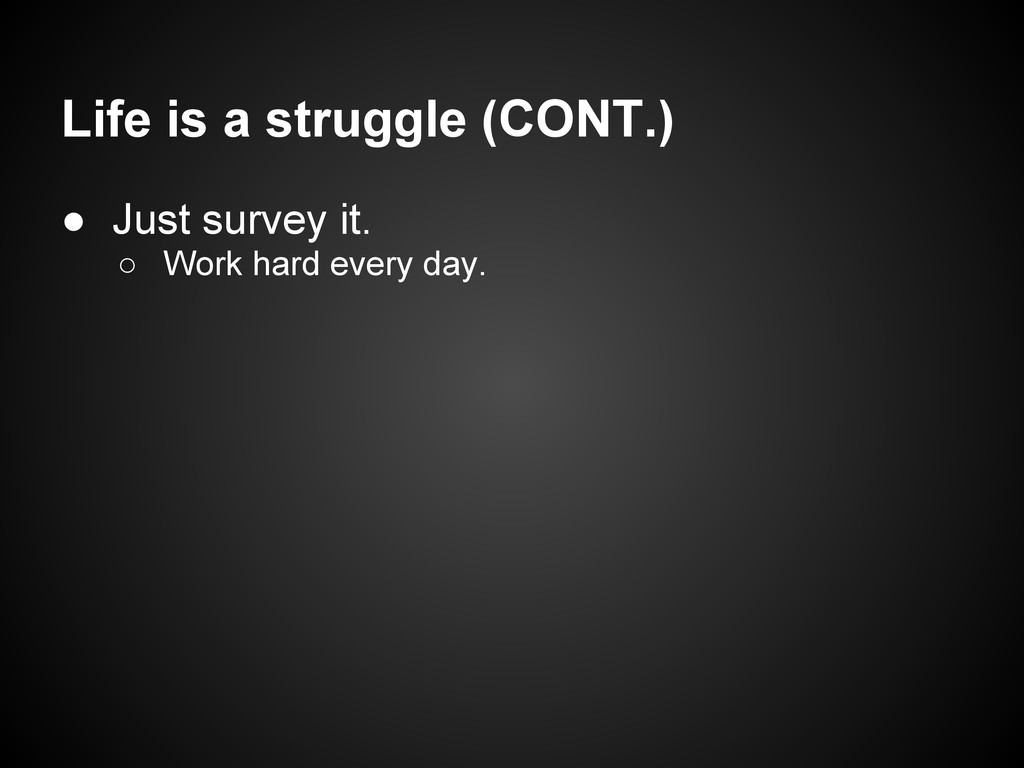 Life is a struggle (CONT.)

● Just survey it.
  ○ Work hard every day.